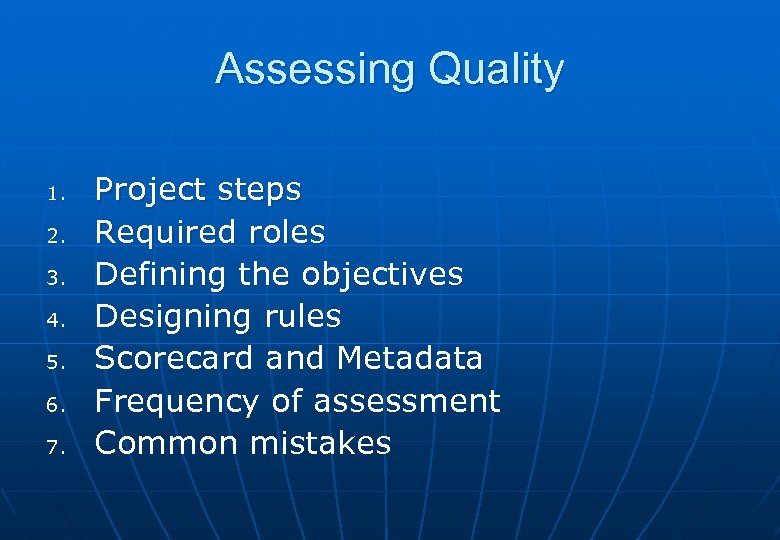 Assessing Quality

1. Project steps
2. Required roles
3. Defining the objectives
4. Designing rules
5. Scorecard and Metadata
6. Frequency of assessment
7. Common mistakes